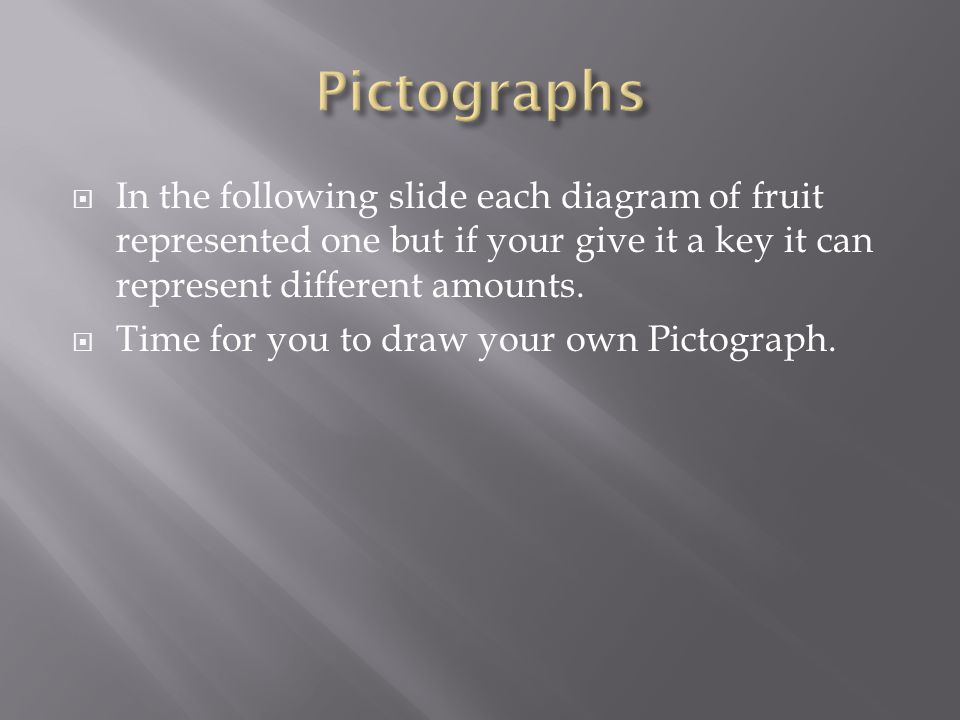 Pictographs

In the following slide each diagram of fruit represented one but if your give it a key it can represent different amounts.

Time for you to draw your own Pictograph.